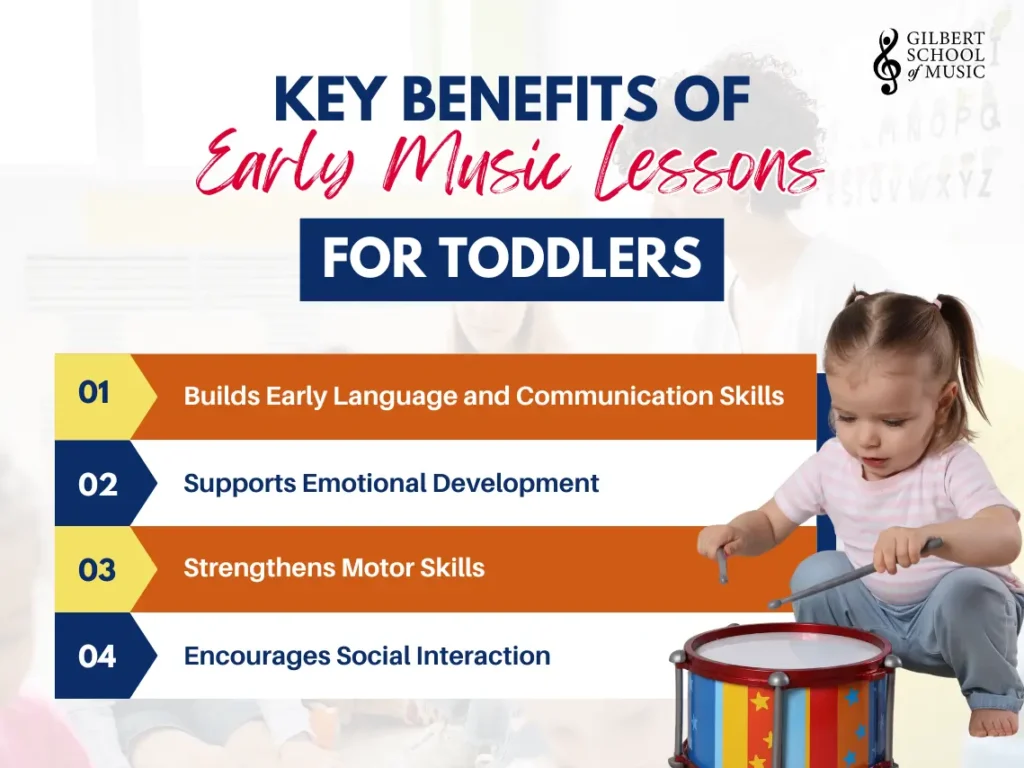 GILBERT SCHOOL of MUSIC

KEY BENEFITS OF
Early Music Lessons
FOR TODDLERS

01 Builds Early Language and Communication Skills

02 Supports Emotional Development

03 Strengthens Motor Skills

04 Encourages Social Interaction